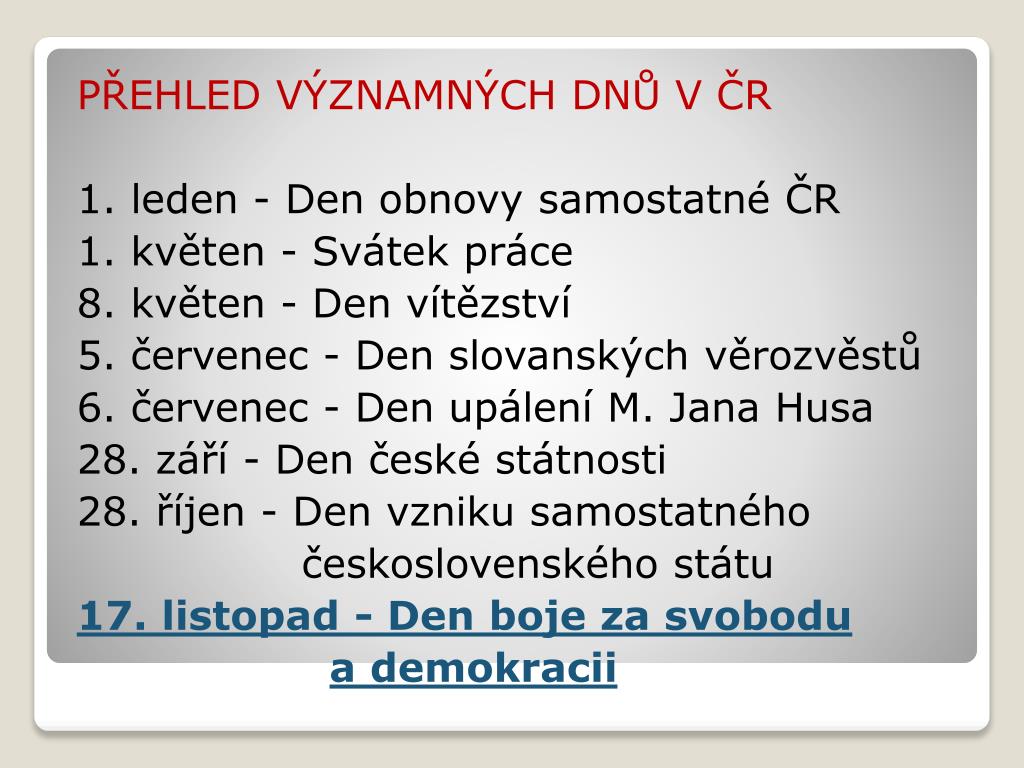 PŘEHLED VÝZNAMNÝCH DNŮ V ČR

1. leden - Den obnovy samostatné ČR
1. květen - Svátek práce
8. květen - Den vítězství
5. červenec - Den slovanských věrozvěstů
6. červenec - Den upálení M. Jana Husa
28. září - Den české státnosti
28. říjen - Den vzniku samostatného československého státu
17. listopad - Den boje za svobodu a demokracii